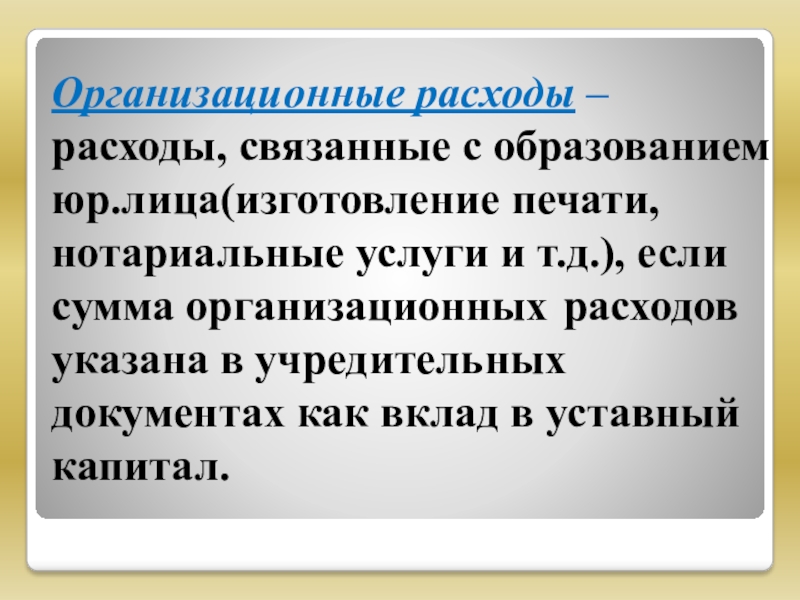 Организационные расходы – расходы, связанные с образованием юр.лица(изготовление печати, нотариальные услуги и т.д.), если сумма организационных расходов указана в учредительных документах как вклад в уставный капитал.